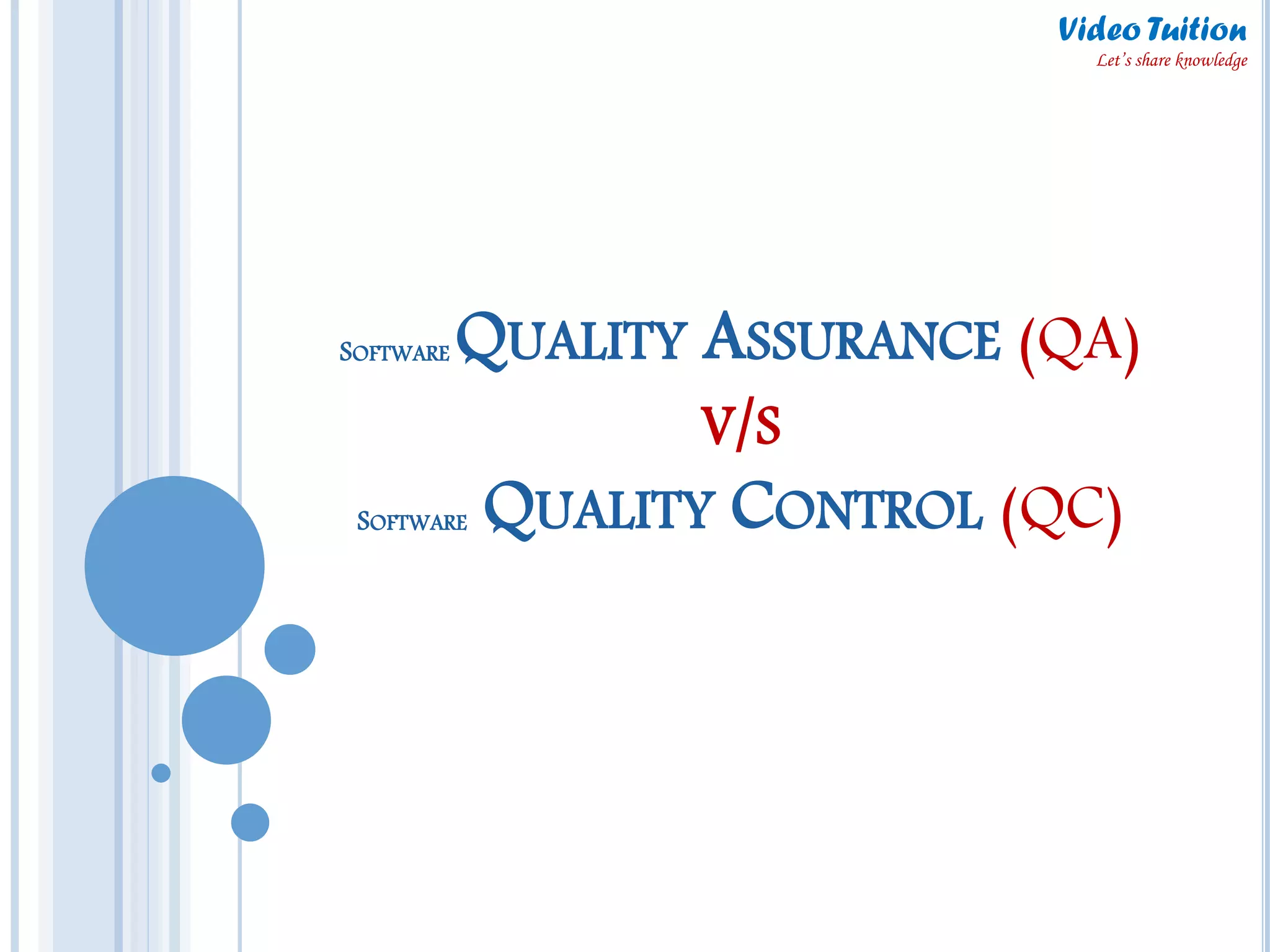 Video Tuition
Let's share knowledge

SOFTWARE QUALITY ASSURANCE (QA)
V/S
SOFTWARE QUALITY CONTROL (QC)